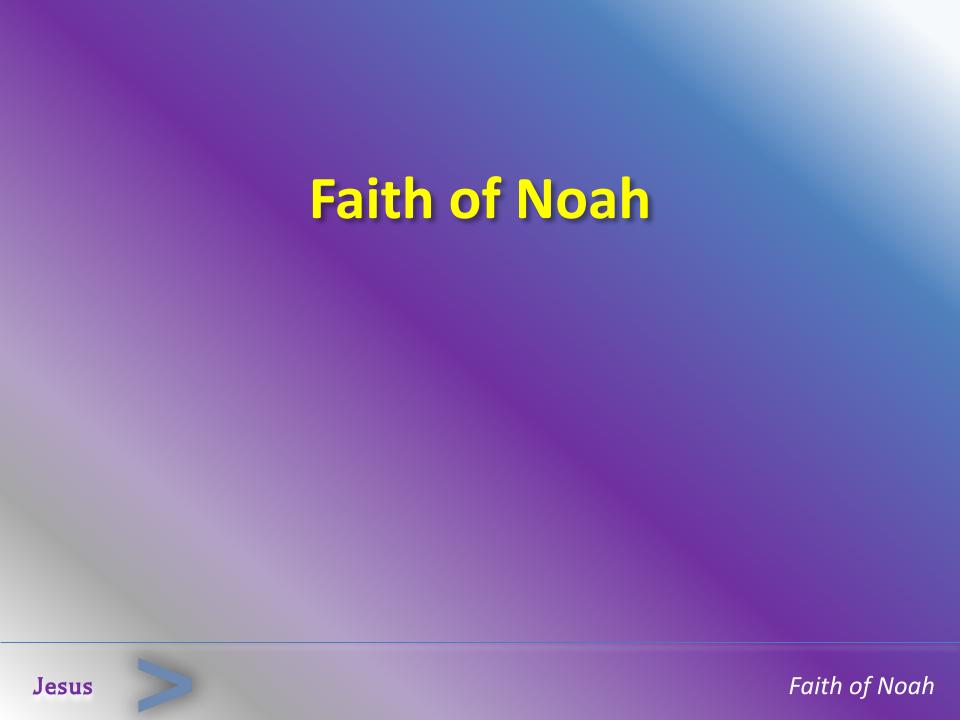 Faith of Noah

Jesus >

Faith of Noah